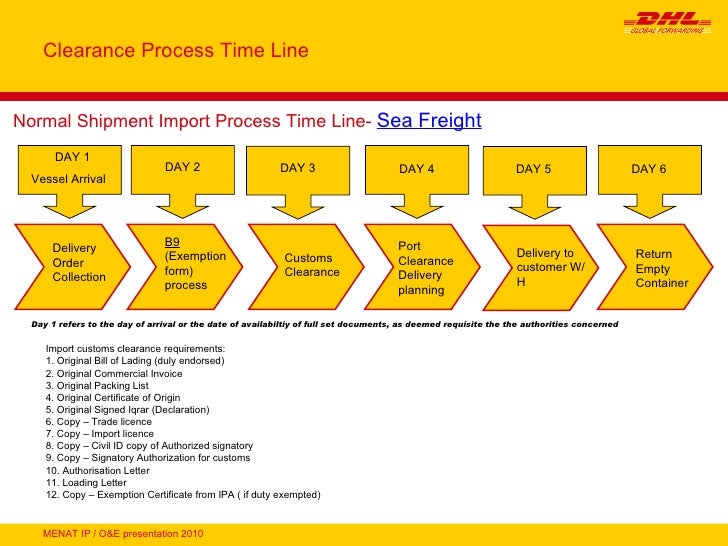 DHL
GLOBAL FORWARDING

Clearance Process Time Line

Normal Shipment Import Process Time Line- Sea Freight

DAY 1
Vessel Arrival

DAY 2

DAY 3

DAY 4

DAY 5

DAY 6

Delivery Order Collection

B9 (Exemption form) process

Customs Clearance

Port Clearance Delivery planning

Delivery to customer W/H

Return Empty Container

Day 1 refers to the day of arrival or the date of availabiltiy of full set documents, as deemed requisite the the authorities concerned

Import customs clearance requirements:
1. Original Bill of Lading (duly endorsed)
2. Original Commercial Invoice
3. Original Packing List
4. Original Certificate of Origin
5. Original Signed Iqrar (Declaration)
6. Copy – Trade licence
7. Copy – Import licence
8. Copy – Civil ID copy of Authorized signatory
9. Copy – Signatory Authorization for customs
10. Authorisation Letter
11. Loading Letter
12. Copy – Exemption Certificate from IPA ( if duty exempted)

MENAT IP / O&E presentation 2010